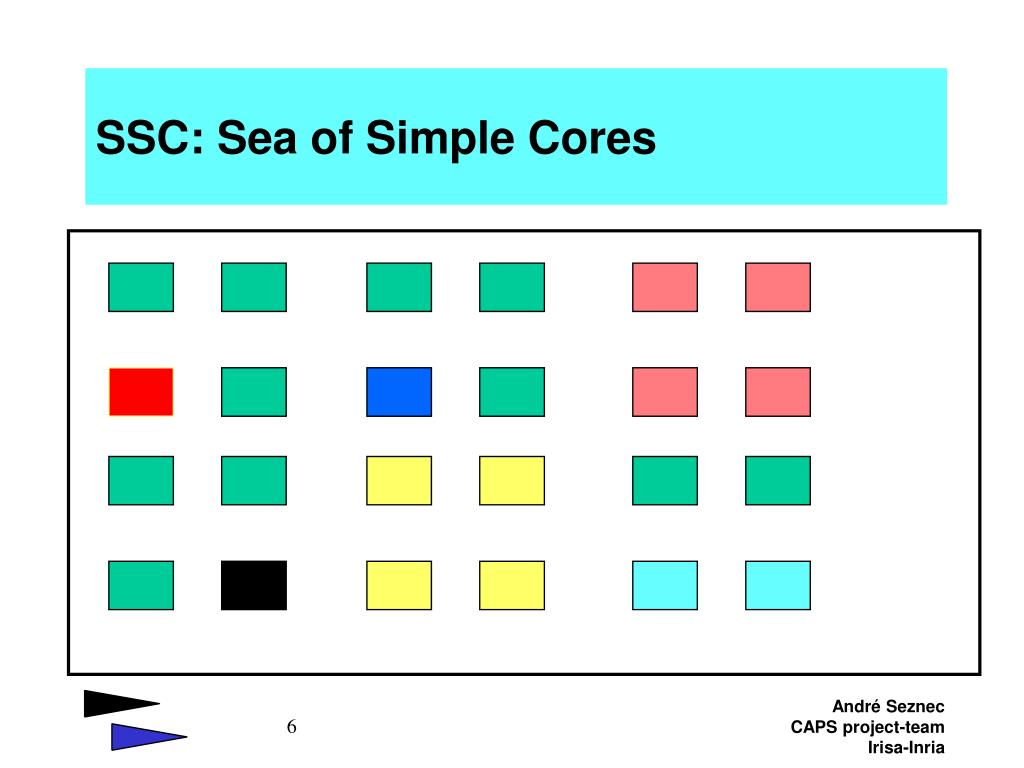 SSC: Sea of Simple Cores

6

André Seznec
CAPS project-team
Irisa-Inria